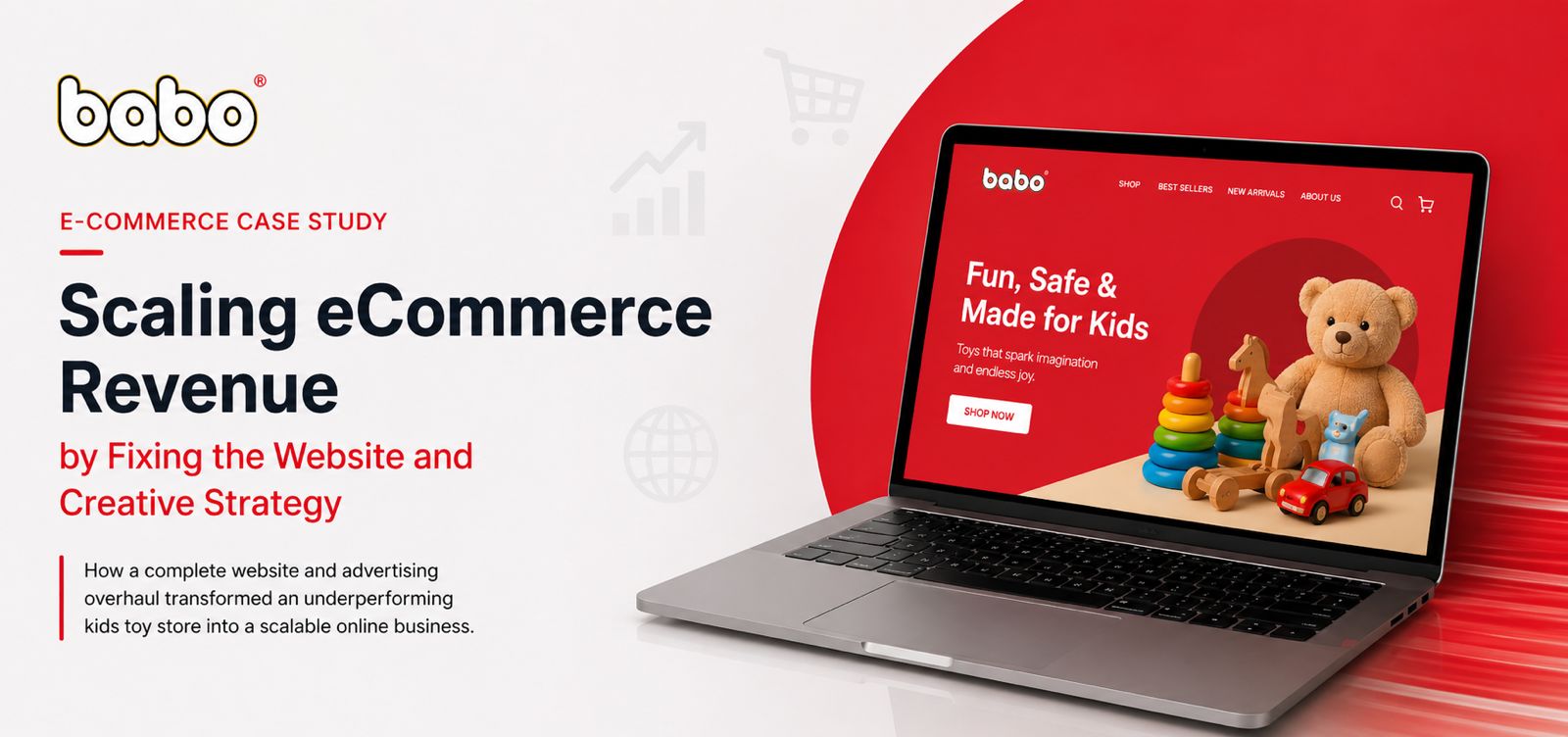 babo®

E-COMMERCE CASE STUDY

Scaling eCommerce Revenue

by Fixing the Website and Creative Strategy

How a complete website and advertising overhaul transformed an underperforming kids toy store into a scalable online business.

babo®

SHOP BEST SELLERS NEW ARRIVALS ABOUT US

Fun, Safe & Made for Kids

Toys that spark imagination and endless joy.

SHOP NOW